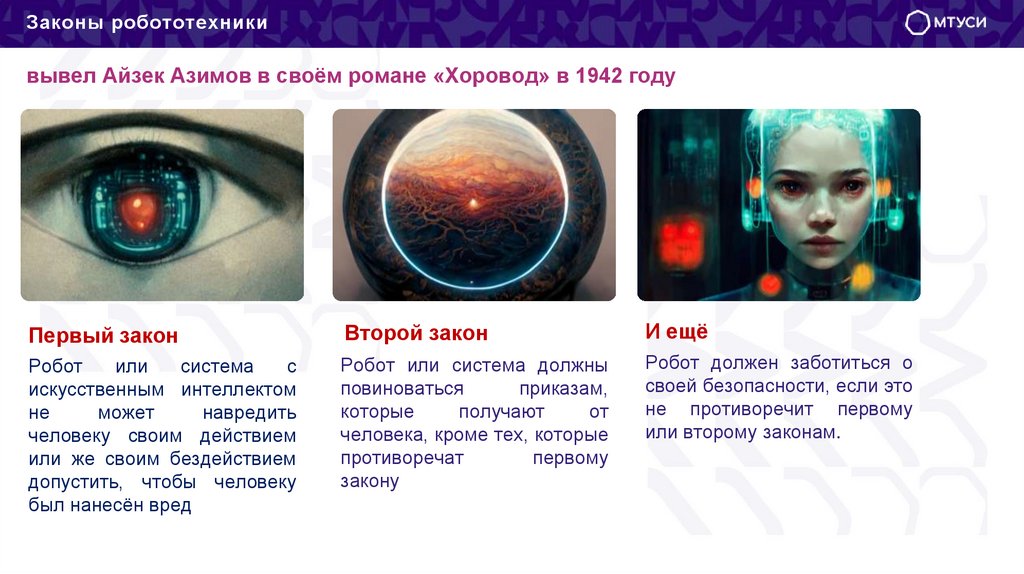 Законы робототехники

МТУСИ

вывел Айзек Азимов в своём романе «Хоровод» в 1942 году

Первый закон

Робот или система с искусственным интеллектом не может навредить человеку своим действием или же своим бездействием допустить, чтобы человеку был нанесён вред

Второй закон

Робот или система должны повиноваться приказам, которые получают от человека, кроме тех, которые противоречат первому закону

И ещё

Робот должен заботиться о своей безопасности, если это не противоречит первому или второму законам.